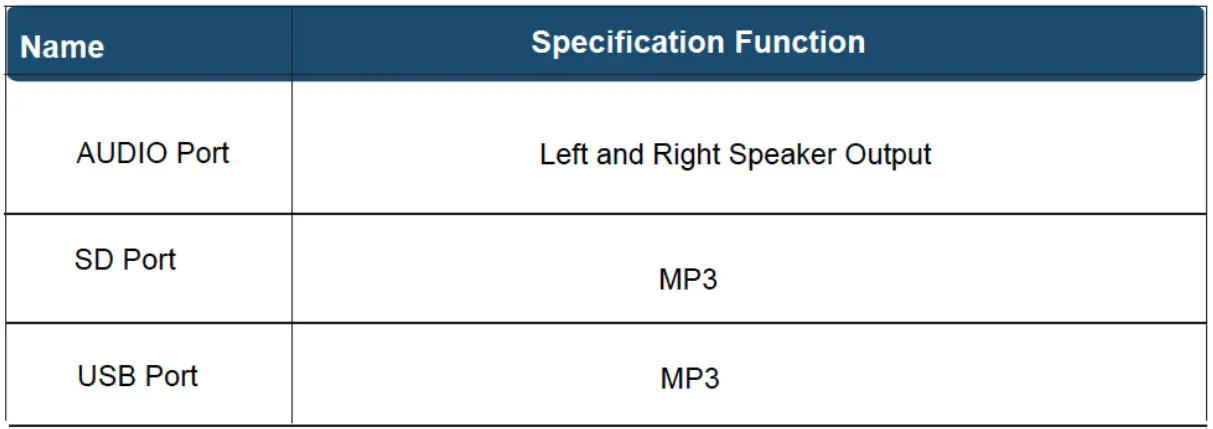 | Name | Specification Function |
|---|---|
| AUDIO Port | Left and Right Speaker Output |
| SD Port | MP3 |
| USB Port | MP3 |